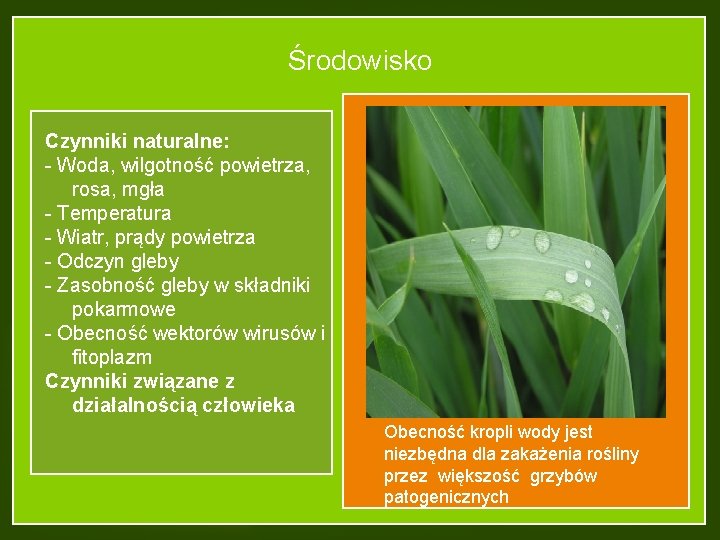 Środowisko

Czynniki naturalne:
- Woda, wilgotność powietrza, rosa, mgła
- Temperatura
- Wiatr, prądy powietrza
- Odczyn gleby
- Zasobność gleby w składniki pokarmowe
- Obecność wektorów wirusów i fitoplazm
Czynniki związane z działalnością człowieka

Obecność kropli wody jest niezbędna dla zakażenia rośliny przez większość grzybów patogenicznych